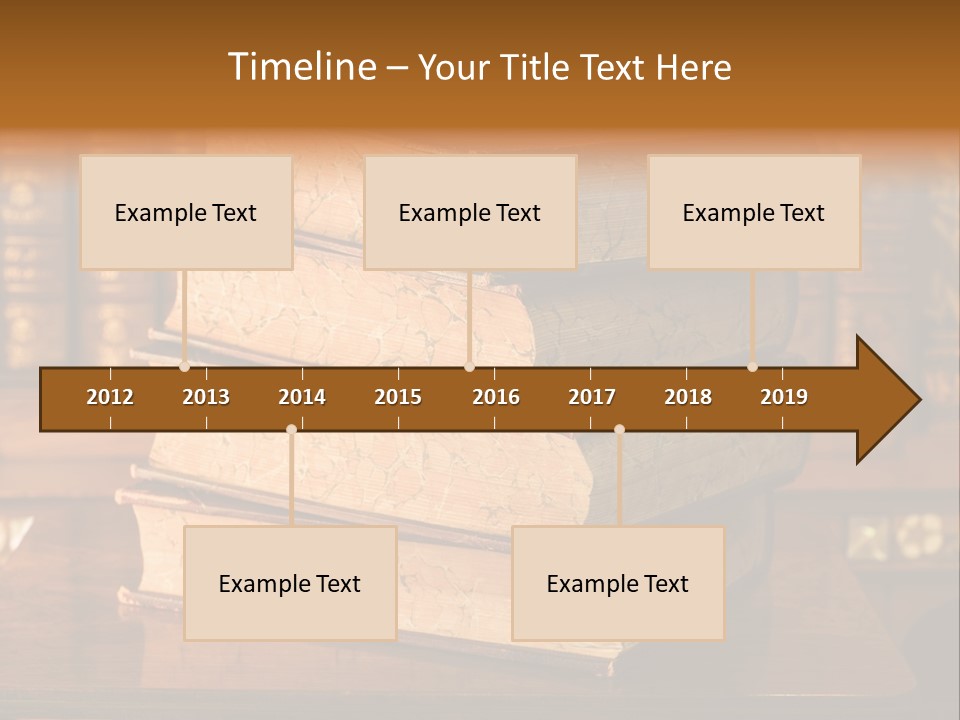 Timeline – Your Title Text Here

Example Text

Example Text

Example Text

2012 2013 2014 2015 2016 2017 2018 2019

Example Text

Example Text